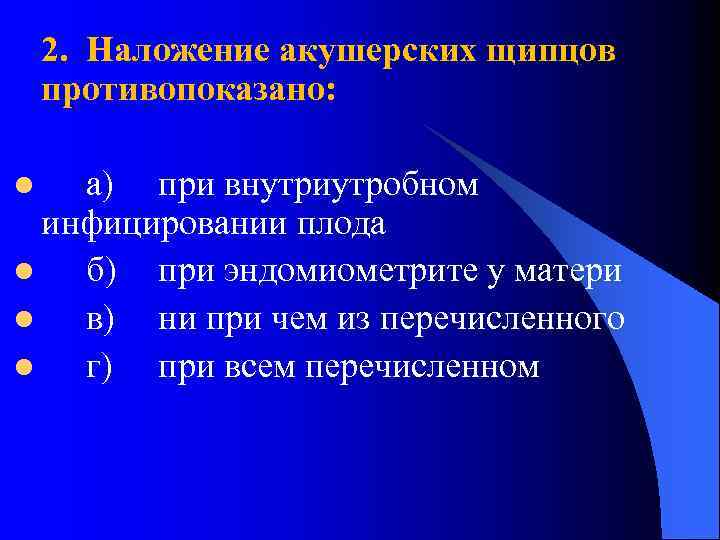 2. Наложение акушерских щипцов противопоказано:

- а) при внутриутробном инфицировании плода
- б) при эндомиометрите у матери
- в) ни при чем из перечисленного
- г) при всем перечисленном